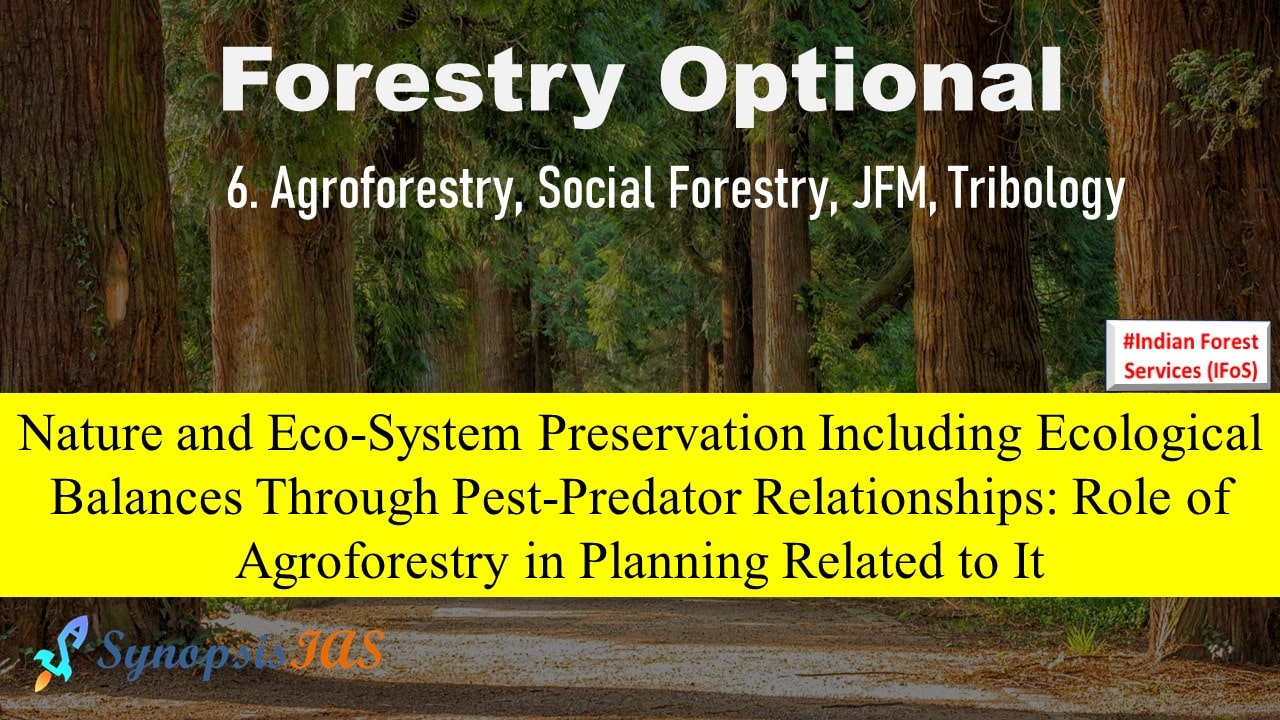 Forestry Optional

6. Agroforestry, Social Forestry, JFM, Tribology

#Indian Forest Services (IFoS)

Nature and Eco-System Preservation Including Ecological Balances Through Pest-Predator Relationships: Role of Agroforestry in Planning Related to It

SynopsisIAS